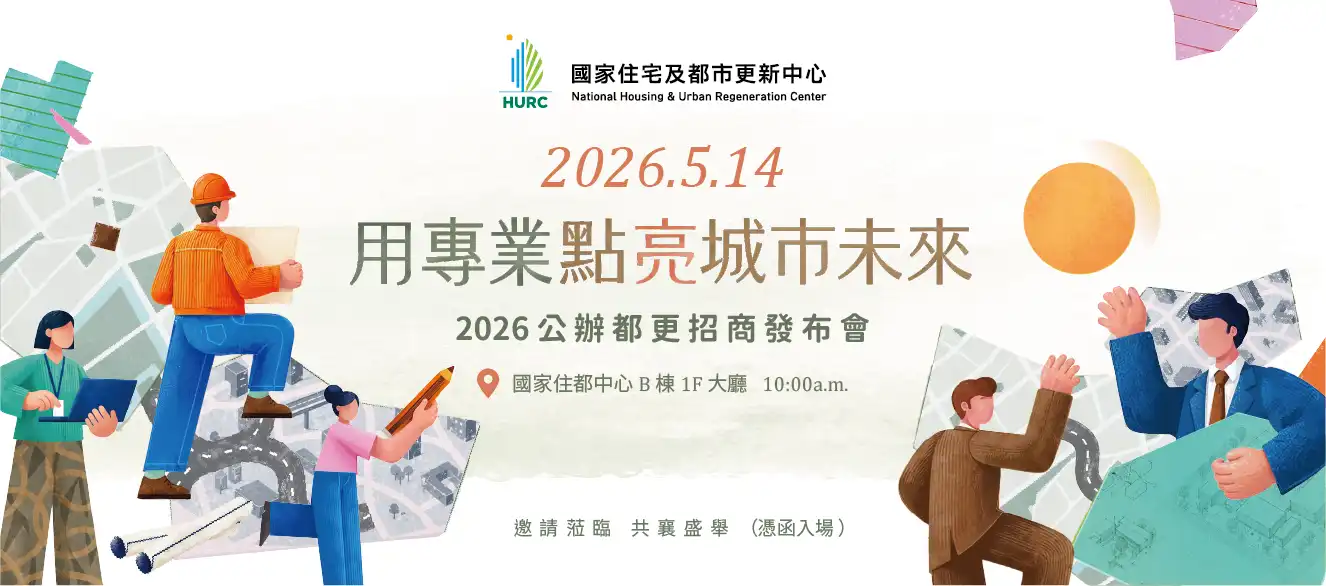 HURC
國家住宅及都市更新中心
National Housing & Urban Regeneration Center

2026.5.14

用專業點亮城市未來

2026 公辦都更招商發布會

國家住都中心 B 棟 1F 大廳 10:00a.m.

邀請蒞臨 共襄盛舉 (憑函入場)